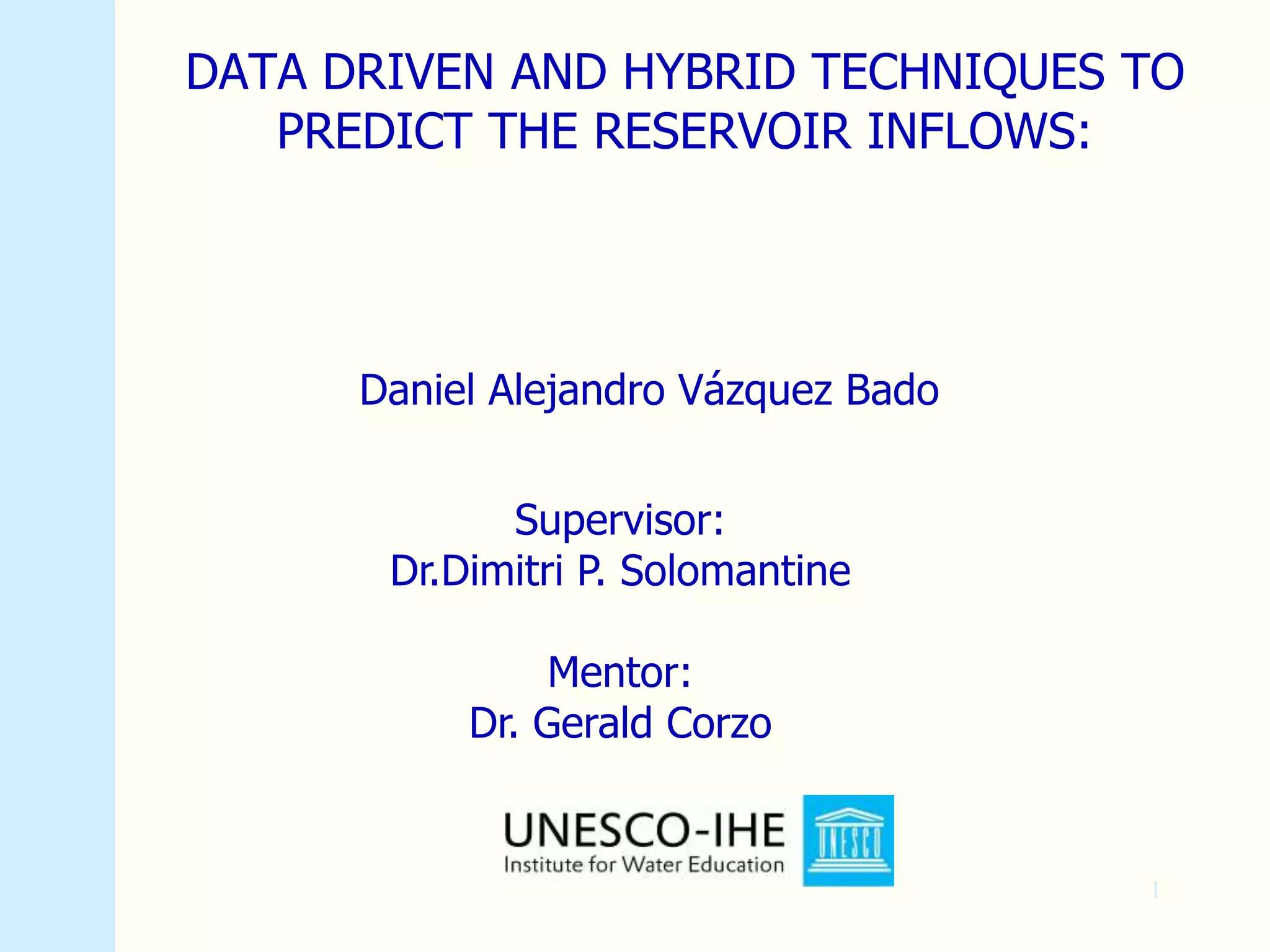 DATA DRIVEN AND HYBRID TECHNIQUES TO PREDICT THE RESERVOIR INFLOWS:

Daniel Alejandro Vázquez Bado

Supervisor:
Dr.Dimitri P. Solomantine

Mentor:
Dr. Gerald Corzo

UNESCO-IHE
Institute for Water Education

UNESCO

1